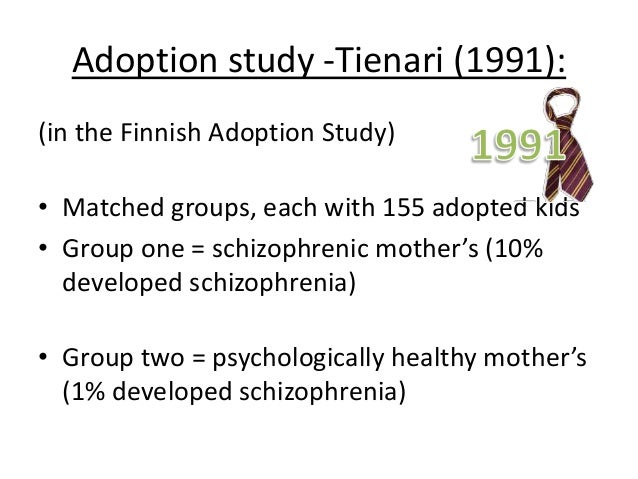 Adoption study -Tienari (1991):

(in the Finnish Adoption Study)

1991

• Matched groups, each with 155 adopted kids
• Group one = schizophrenic mother's (10% developed schizophrenia)

• Group two = psychologically healthy mother's (1% developed schizophrenia)